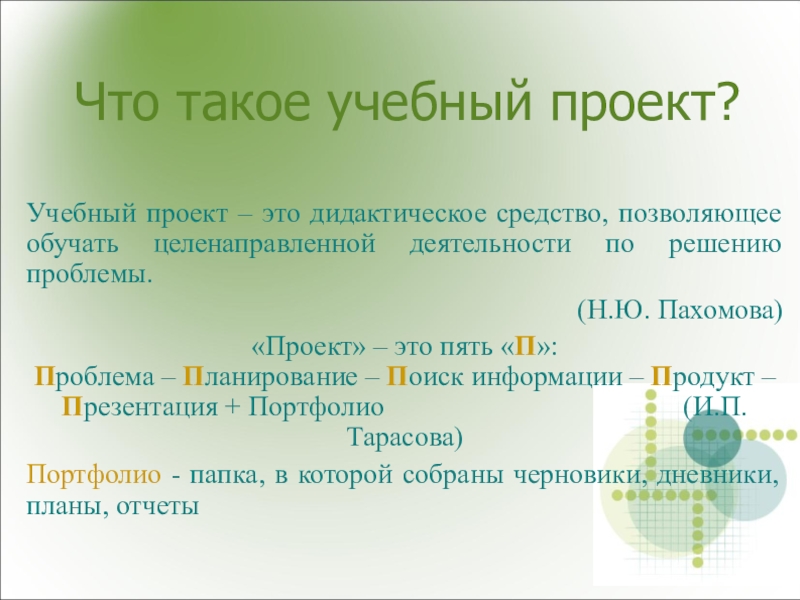 Что такое учебный проект?

Учебный проект – это дидактическое средство, позволяющее обучать целенаправленной деятельности по решению проблемы.

(Н.Ю. Пахомова)

«Проект» – это пять «П»:
Проблема – Планирование – Поиск информации – Продукт – Презентация + Портфолио (И.П. Тарасова)

Портфолио - папка, в которой собраны черновики, дневники, планы, отчеты